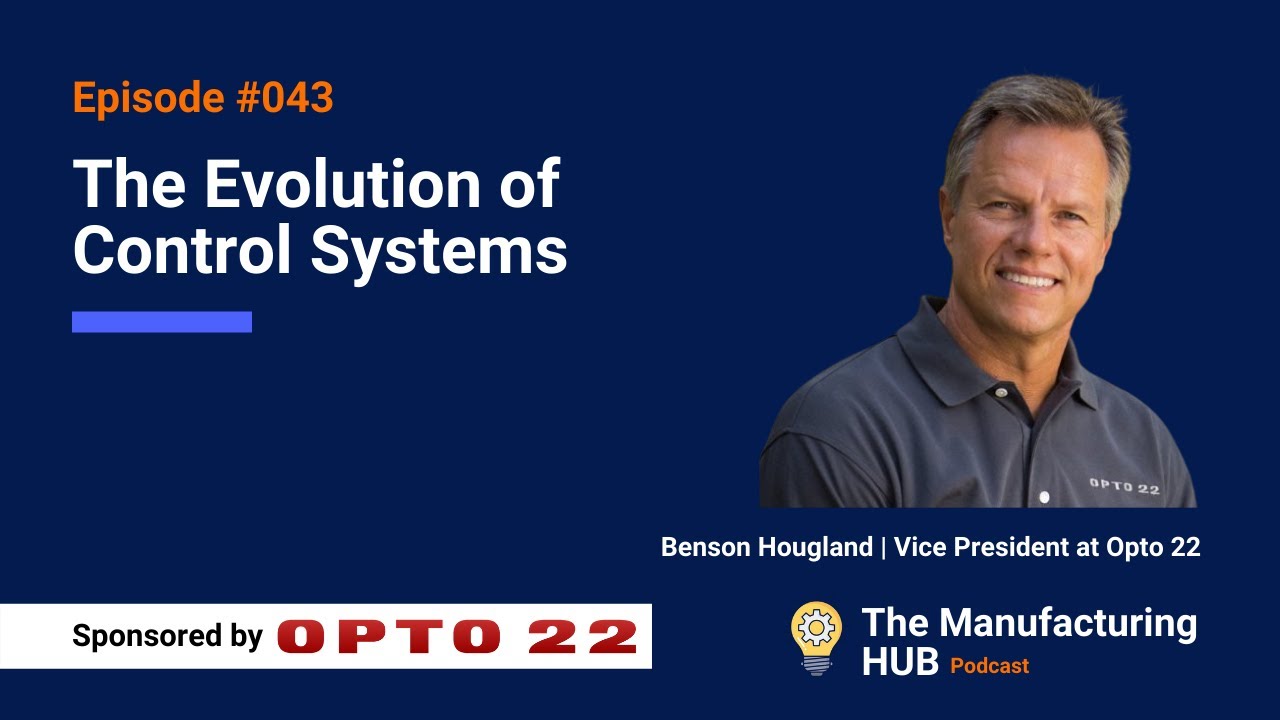 Episode #043

The Evolution of Control Systems

OPTO 22

Benson Hougland | Vice President at Opto 22

Sponsored by OPTO 22

The Manufacturing HUB Podcast